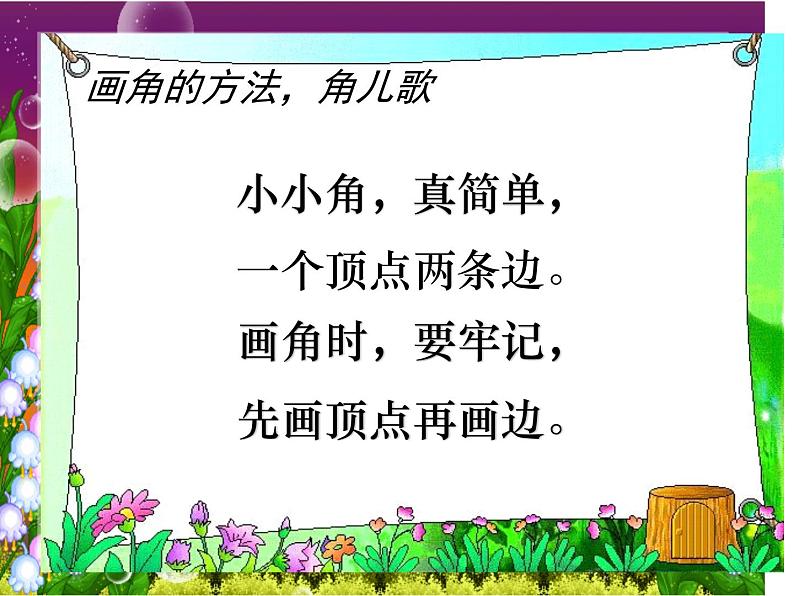 画角的方法，角儿歌

小小角，真简单，
一个顶点两条边。
画角时，要牢记，
先画顶点再画边。